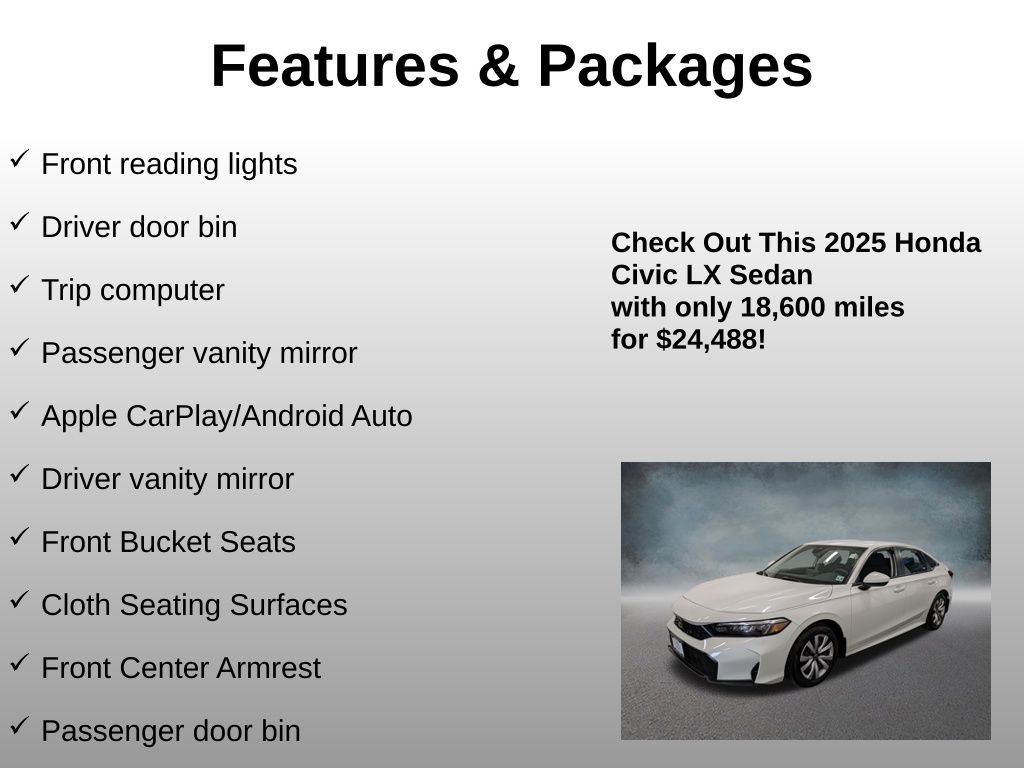 Features & Packages

✓ Front reading lights

✓ Driver door bin

✓ Trip computer

✓ Passenger vanity mirror

✓ Apple CarPlay/Android Auto

✓ Driver vanity mirror

✓ Front Bucket Seats

✓ Cloth Seating Surfaces

✓ Front Center Armrest

✓ Passenger door bin

Check Out This 2025 Honda Civic LX Sedan with only 18,600 miles for $24,488!